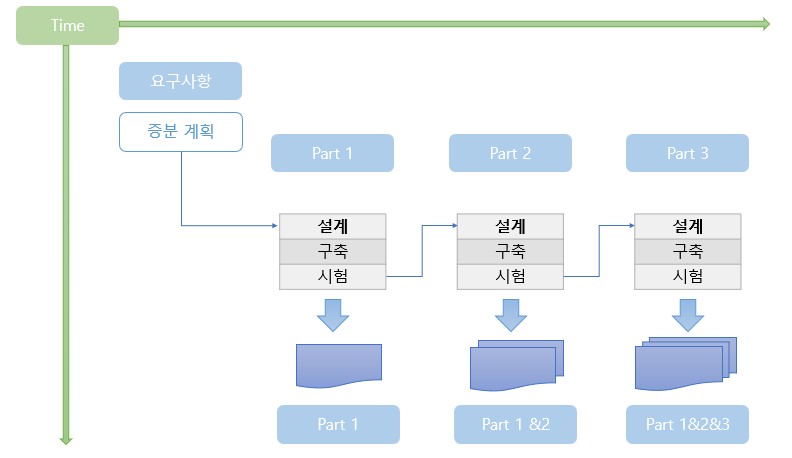 Time

요구사항

증분 계획

Part 1

Part 2

Part 3

설계
구축
시험

설계
구축
시험

설계
구축
시험

Part 1

Part 1 &2

Part 1&2&3